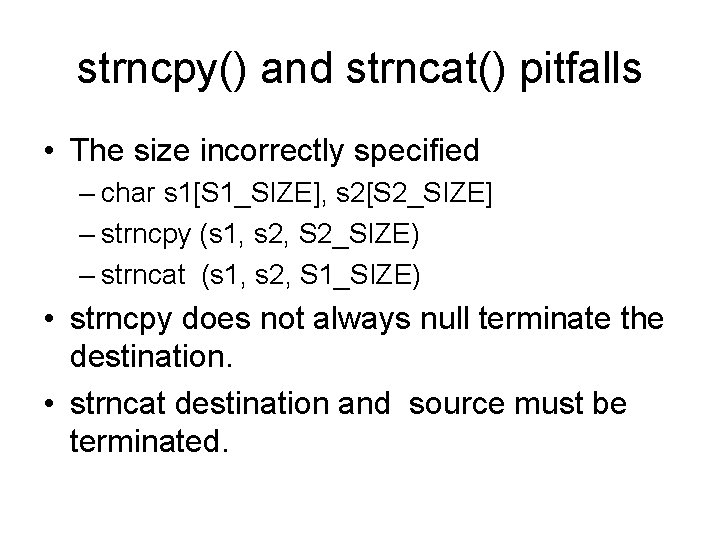 strncpy() and strncat() pitfalls

• The size incorrectly specified
– char s1[S1_SIZE], s2[S2_SIZE]
– strncpy (s1, s2, S2_SIZE)
– strncat (s1, s2, S1_SIZE)

• strncpy does not always null terminate the destination.

• strncat destination and source must be terminated.